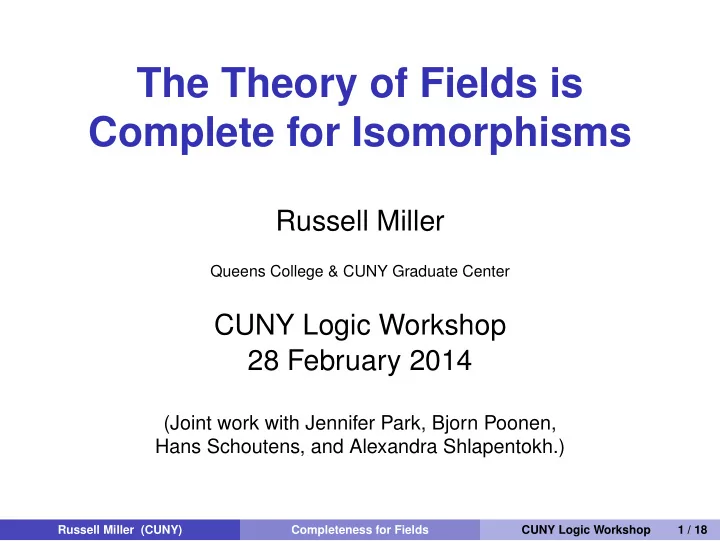 The Theory of Fields is Complete for Isomorphisms

Russell Miller

Queens College & CUNY Graduate Center

CUNY Logic Workshop
28 February 2014

(Joint work with Jennifer Park, Bjorn Poonen, Hans Schoutens, and Alexandra Shlapentokh.)

Russell Miller (CUNY) Completeness for Fields CUNY Logic Workshop 1 / 18